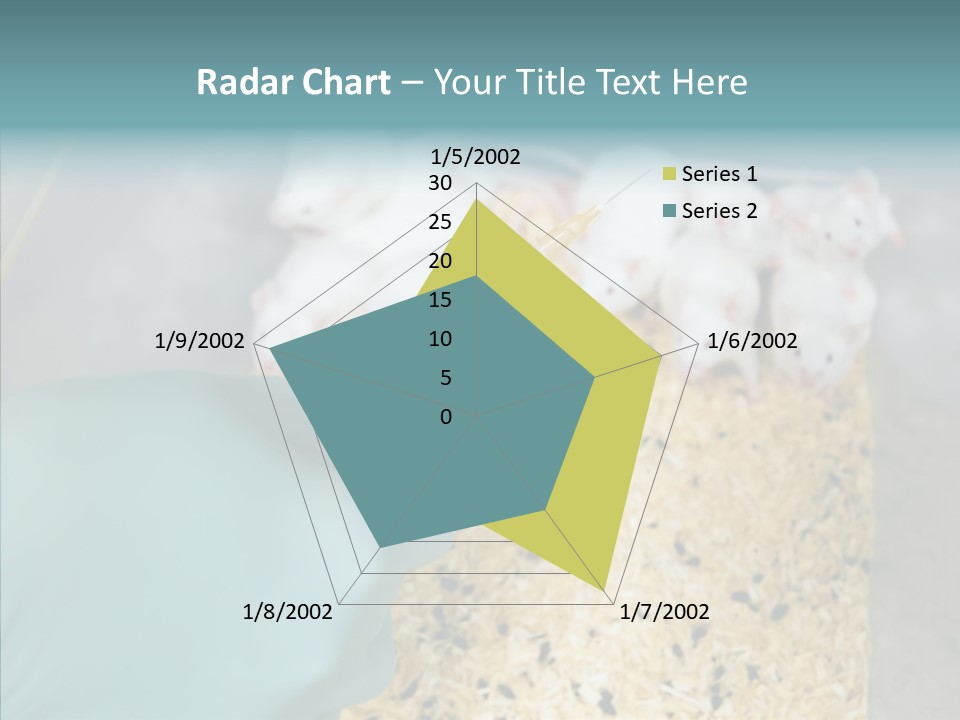 Radar Chart – Your Title Text Here

1/5/2002
30
25
20
15
10
5
0
1/6/2002
1/7/2002
1/8/2002
1/9/2002

Series 1
Series 2